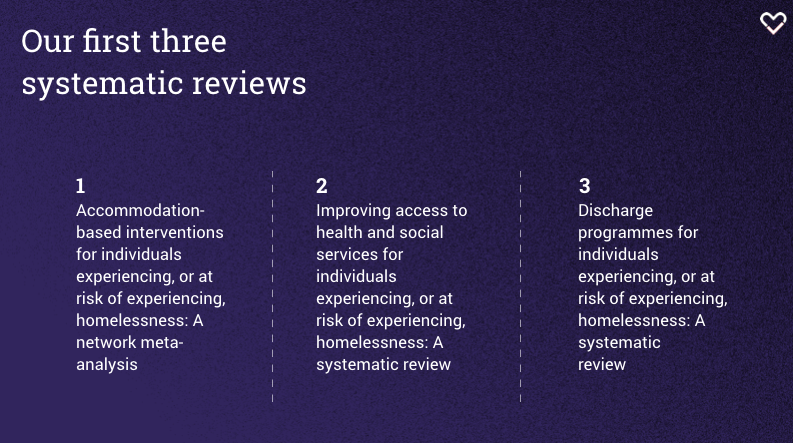 Our first three systematic reviews

1
Accommodation-based interventions for individuals experiencing, or at risk of experiencing, homelessness: A network meta-analysis

2
Improving access to health and social services for individuals experiencing, or at risk of experiencing, homelessness: A systematic review

3
Discharge programmes for individuals experiencing, or at risk of experiencing, homelessness: A systematic review